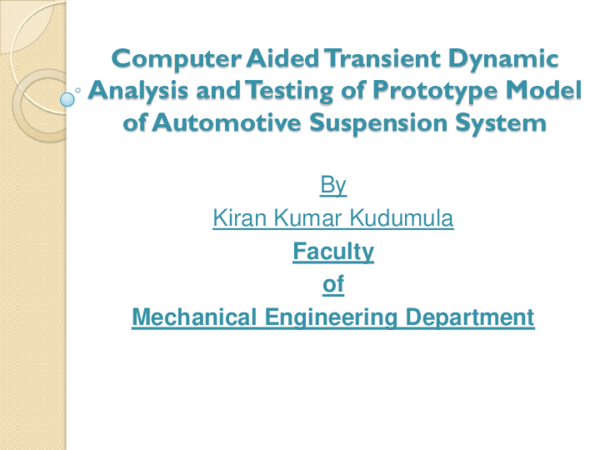 Computer Aided Transient Dynamic Analysis and Testing of Prototype Model of Automotive Suspension System

By
Kiran Kumar Kudumula
Faculty
of
Mechanical Engineering Department